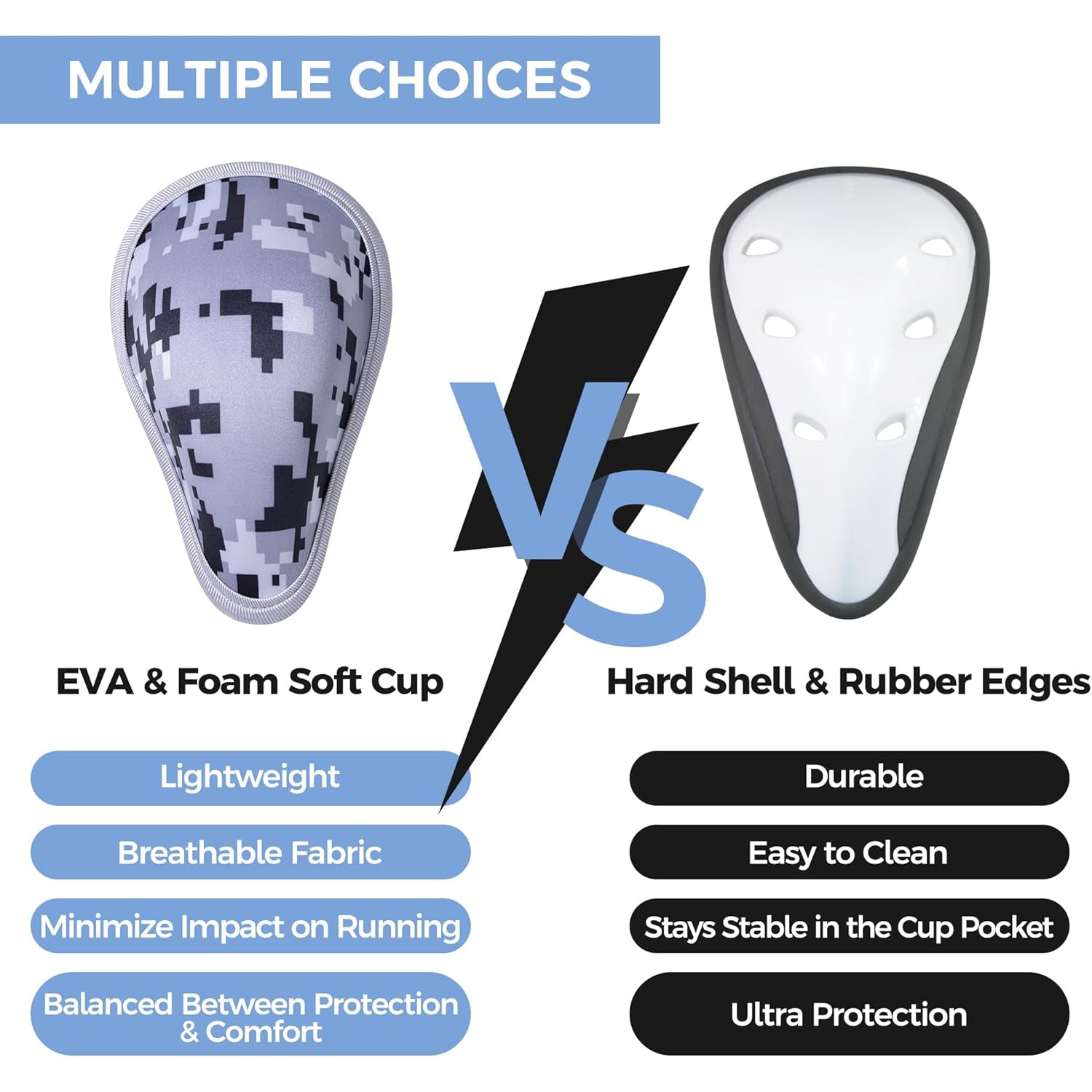 MULTIPLE CHOICES

VS

EVA & Foam Soft Cup

Lightweight

Breathable Fabric

Minimize Impact on Running

Balanced Between Protection & Comfort

Hard Shell & Rubber Edges

Durable

Easy to Clean

Stays Stable in the Cup Pocket

Ultra Protection